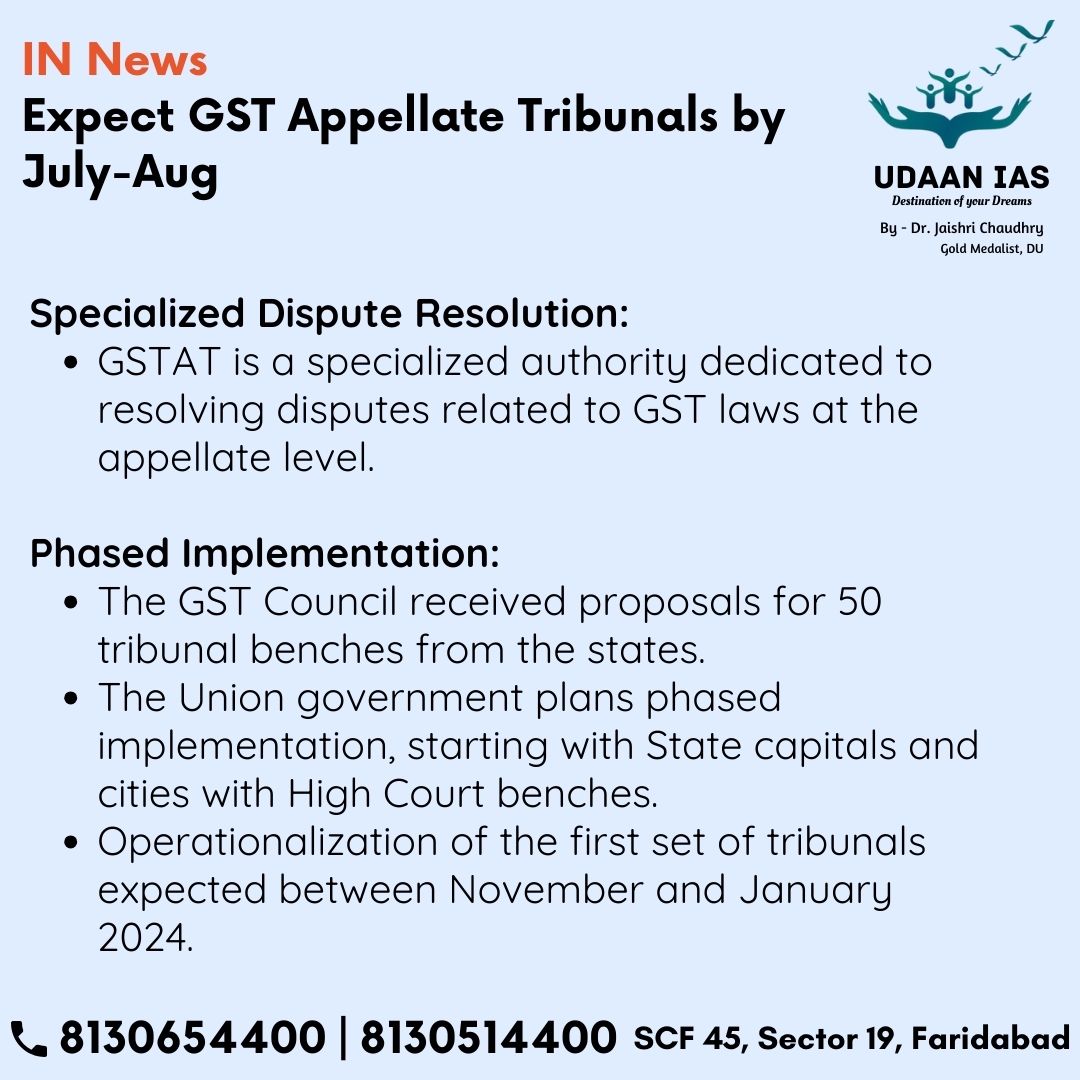 IN News
Expect GST Appellate Tribunals by July-Aug

UDAAN IAS
Destination of your Dreams
By - Dr. Jaishri Chaudhry
Gold Medalist, DU

Specialized Dispute Resolution:
• GSTAT is a specialized authority dedicated to resolving disputes related to GST laws at the appellate level.

Phased Implementation:
• The GST Council received proposals for 50 tribunal benches from the states.
• The Union government plans phased implementation, starting with State capitals and cities with High Court benches.
• Operationalization of the first set of tribunals expected between November and January 2024.

8130654400 | 8130514400 SCF 45, Sector 19, Faridabad